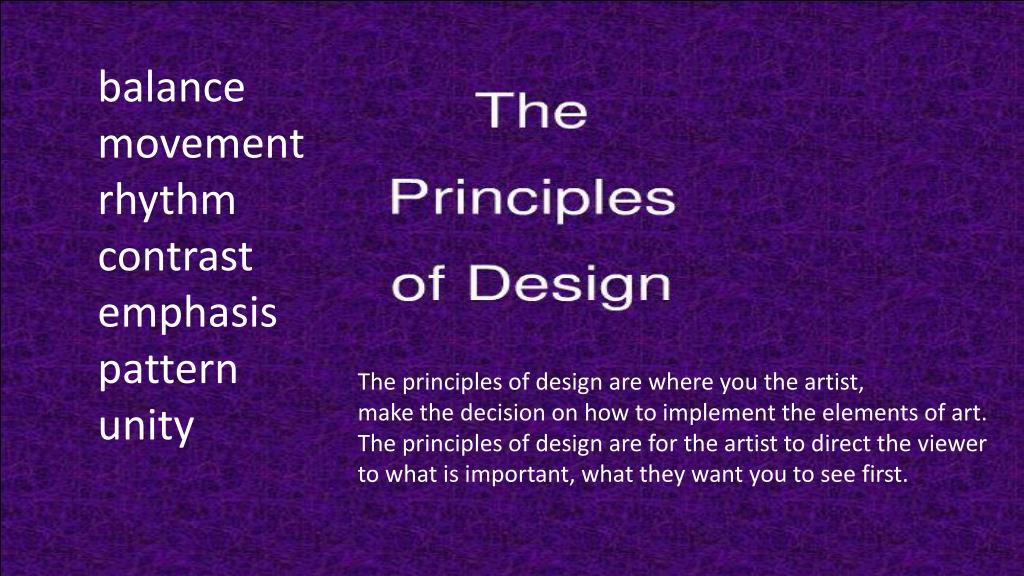 balance
movement
rhythm
contrast
emphasis
pattern
unity

The Principles of Design

The principles of design are where you the artist, make the decision on how to implement the elements of art. The principles of design are for the artist to direct the viewer to what is important, what they want you to see first.